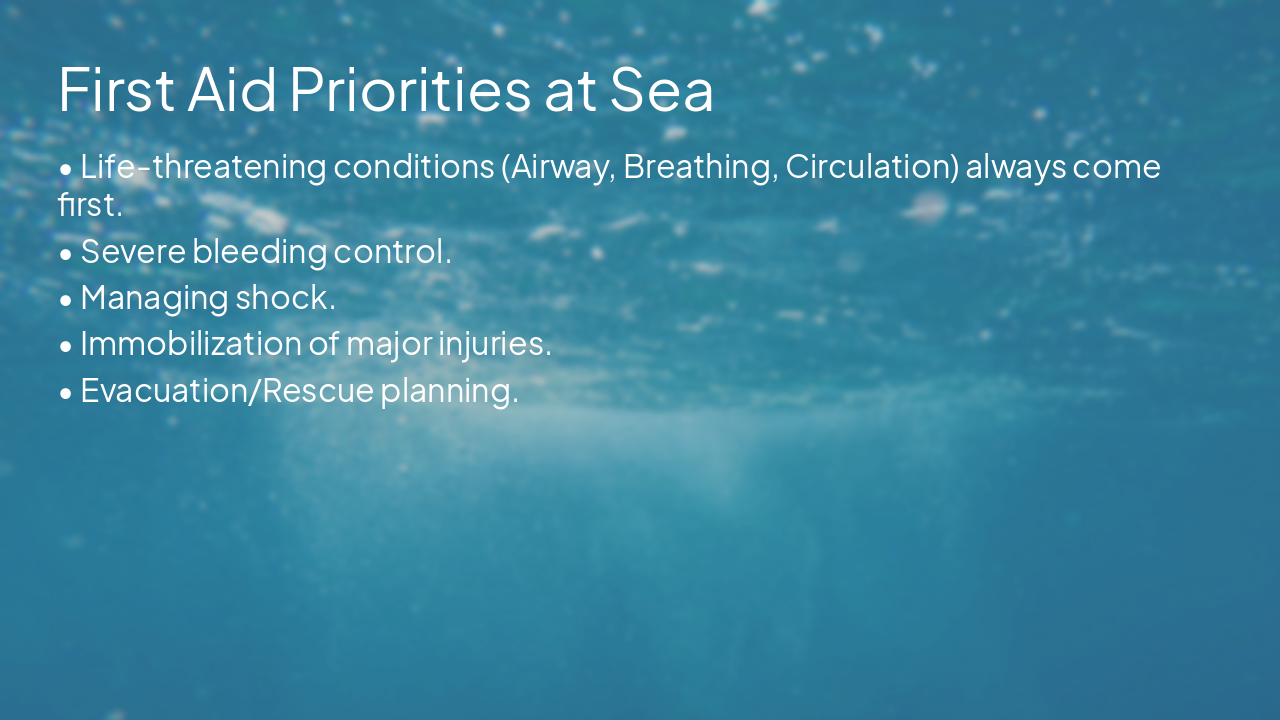 First Aid Priorities at Sea

• Life-threatening conditions (Airway, Breathing, Circulation) always come first.
• Severe bleeding control.
• Managing shock.
• Immobilization of major injuries.
• Evacuation/Rescue planning.